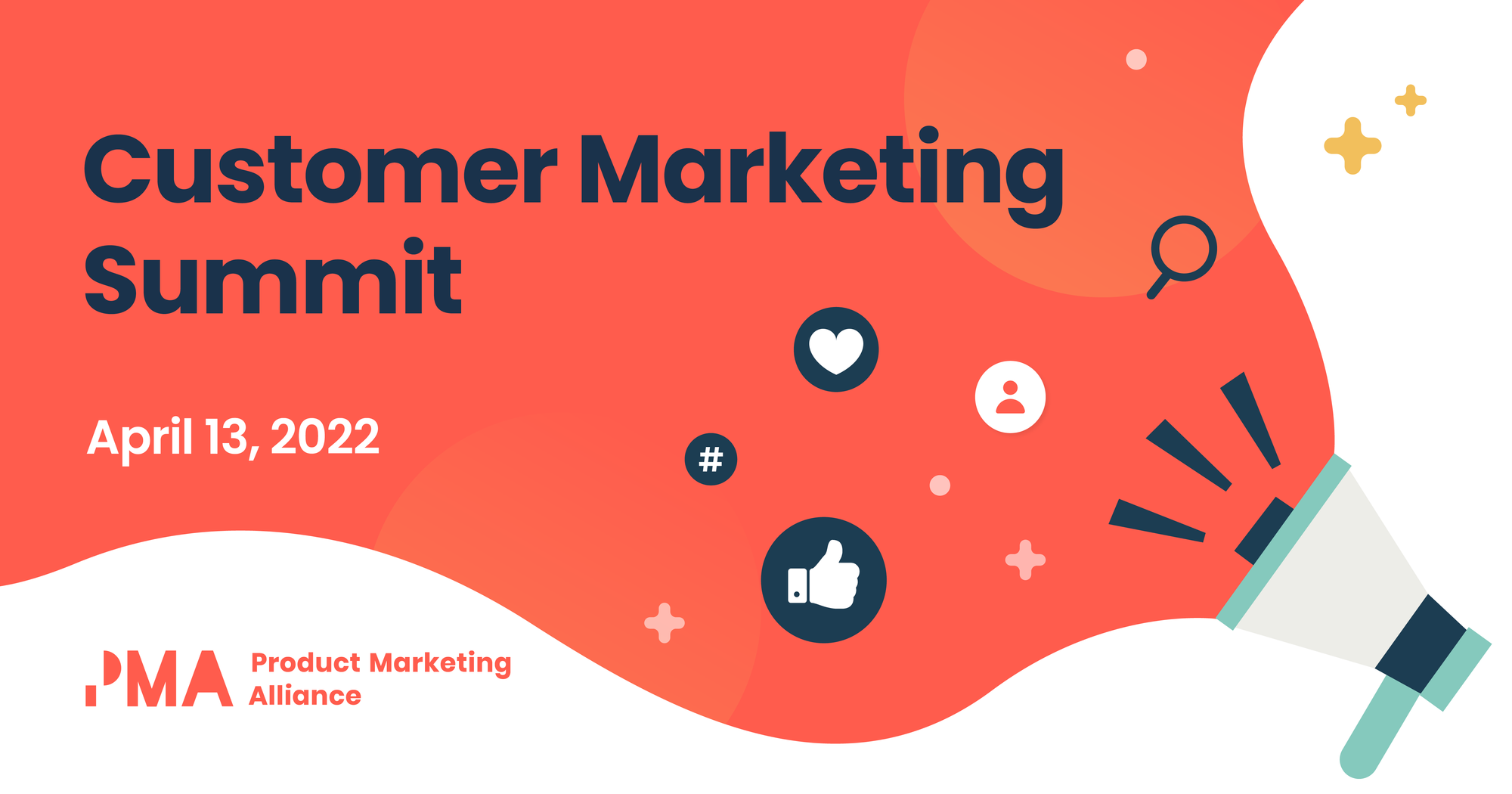 Customer Marketing Summit

April 13, 2022

#

PMA Product Marketing Alliance